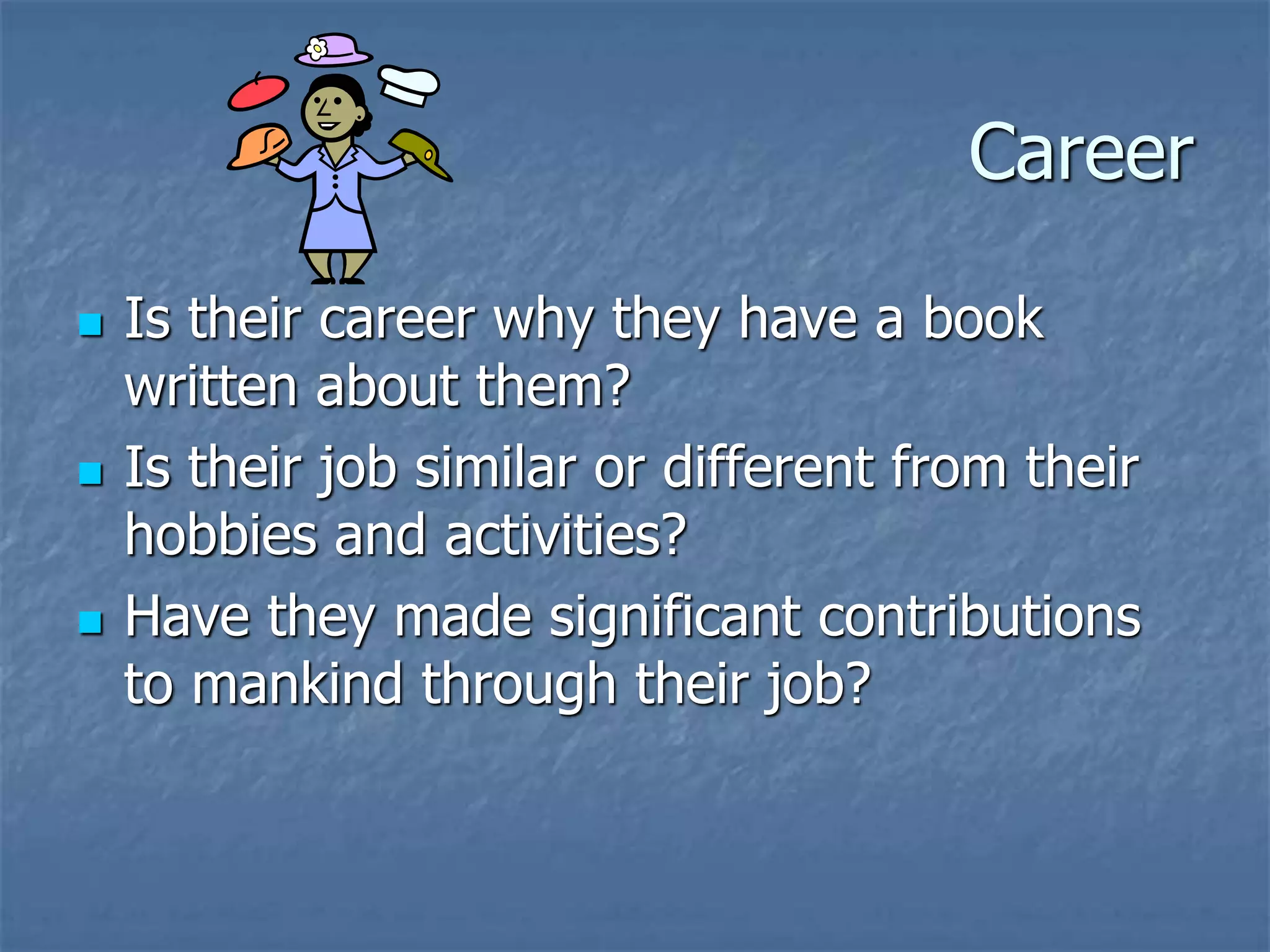 Career

- Is their career why they have a book written about them?
- Is their job similar or different from their hobbies and activities?
- Have they made significant contributions to mankind through their job?